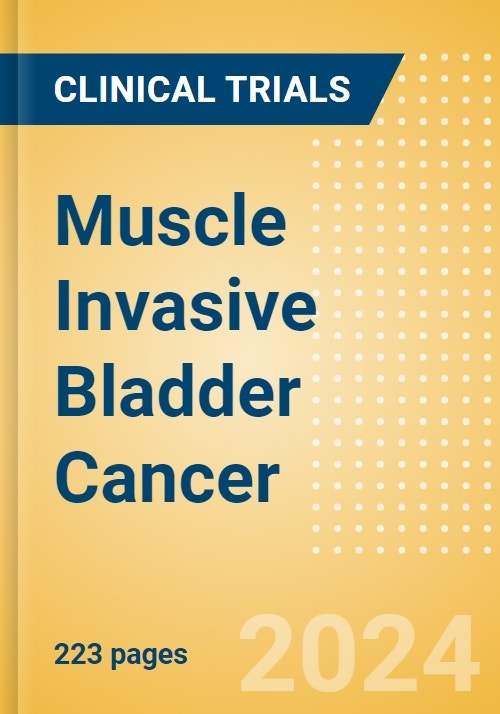 CLINICAL TRIALS

Muscle Invasive Bladder Cancer

223 pages

2024